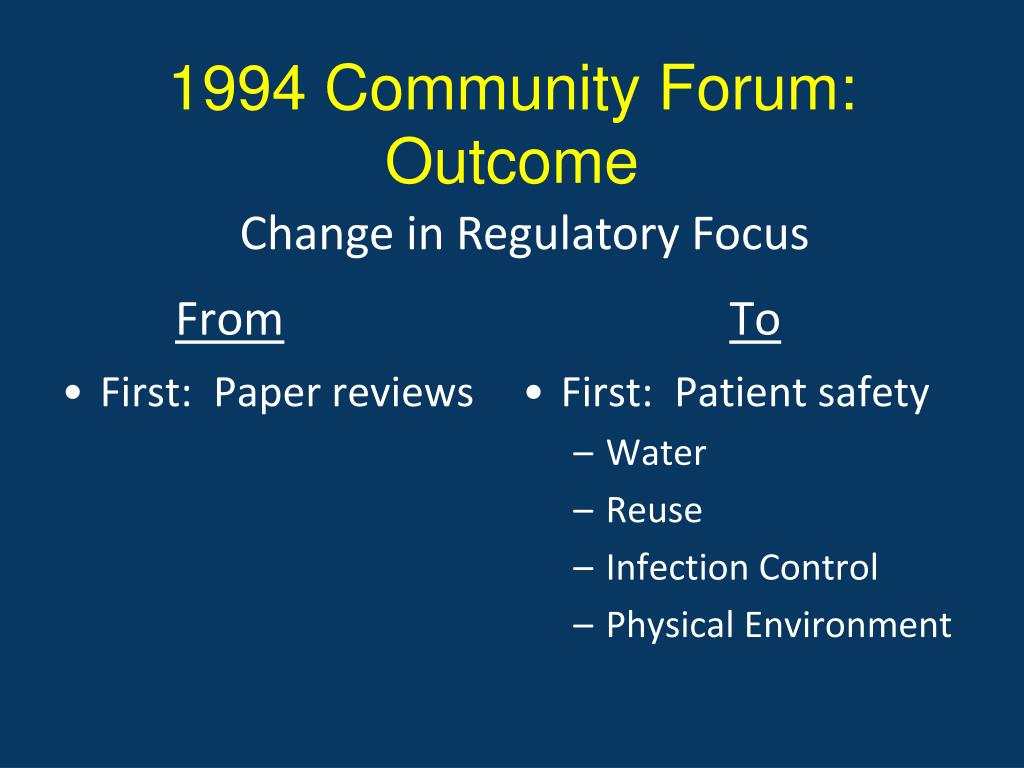 1994 Community Forum: Outcome

Change in Regulatory Focus

From

• First: Paper reviews

To

• First: Patient safety
– Water
– Reuse
– Infection Control
– Physical Environment